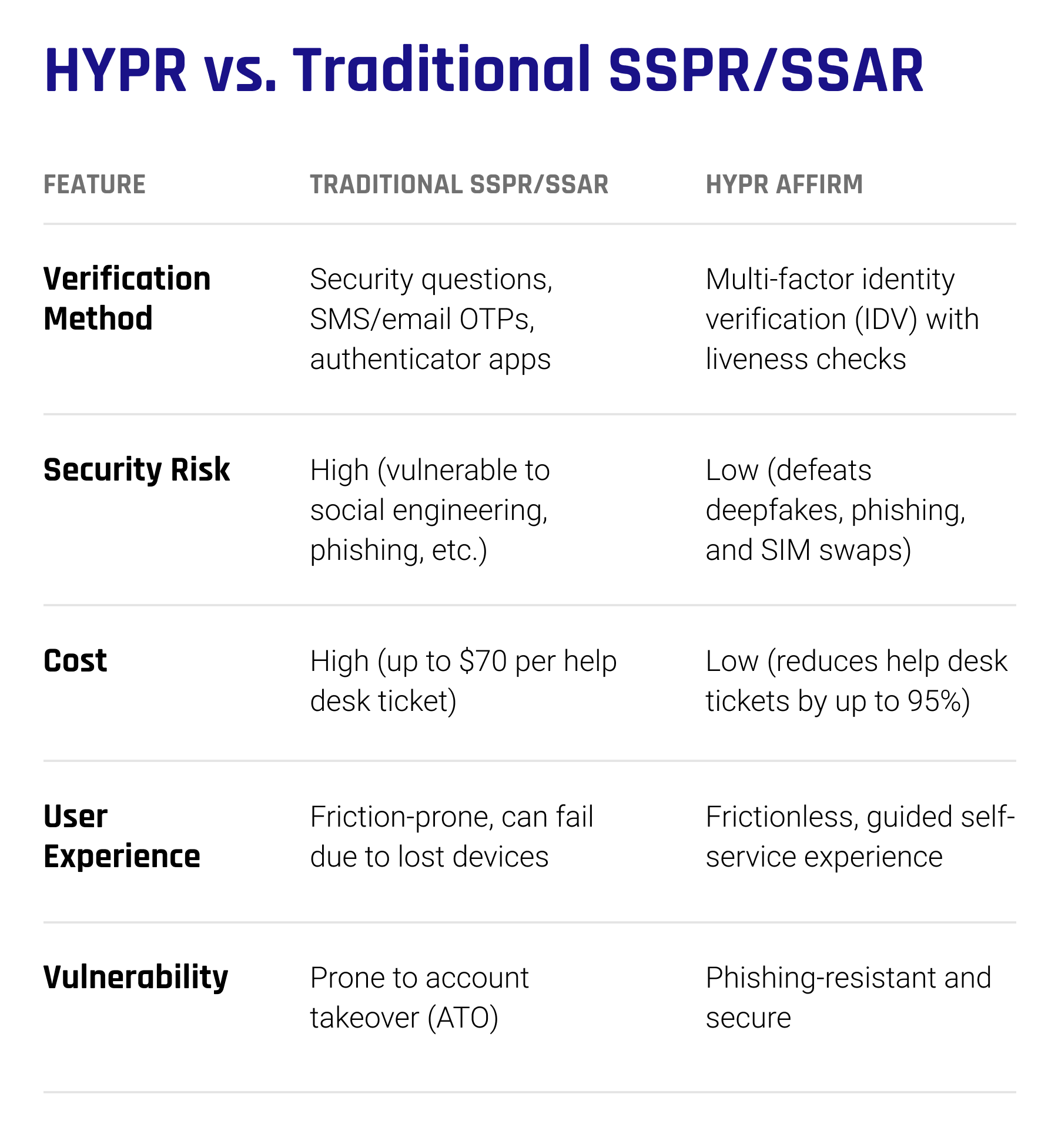 HYPR vs. Traditional SSPR/SSAR

| FEATURE | TRADITIONAL SSPR/SSAR | HYPR AFFIRM |
|---|---|---|
| Verification Method | Security questions, SMS/email OTPs, authenticator apps | Multi-factor identity verification (IDV) with liveness checks |
| Security Risk | High (vulnerable to social engineering, phishing, etc.) | Low (defeats deepfakes, phishing, and SIM swaps) |
| Cost | High (up to \$70 per help desk ticket) | Low (reduces help desk tickets by up to 95%) |
| User Experience | Friction-prone, can fail due to lost devices | Frictionless, guided self-service experience |
| Vulnerability | Prone to account takeover (ATO) | Phishing-resistant and secure |